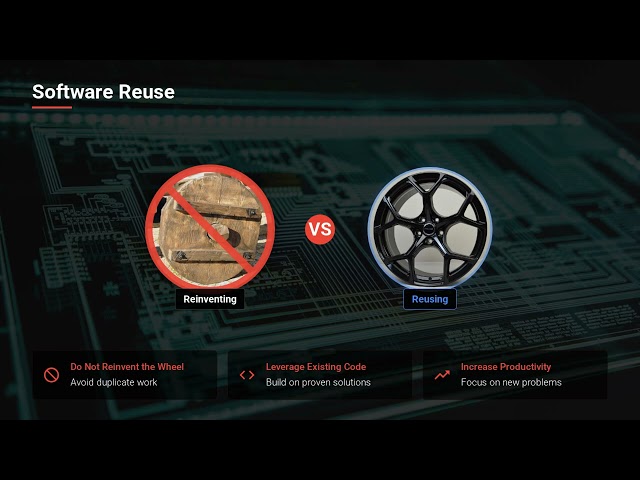 Software Reuse

Reinventing

VS

Reusing

Do Not Reinvent the Wheel
Avoid duplicate work

Leverage Existing Code
Build on proven solutions

Increase Productivity
Focus on new problems